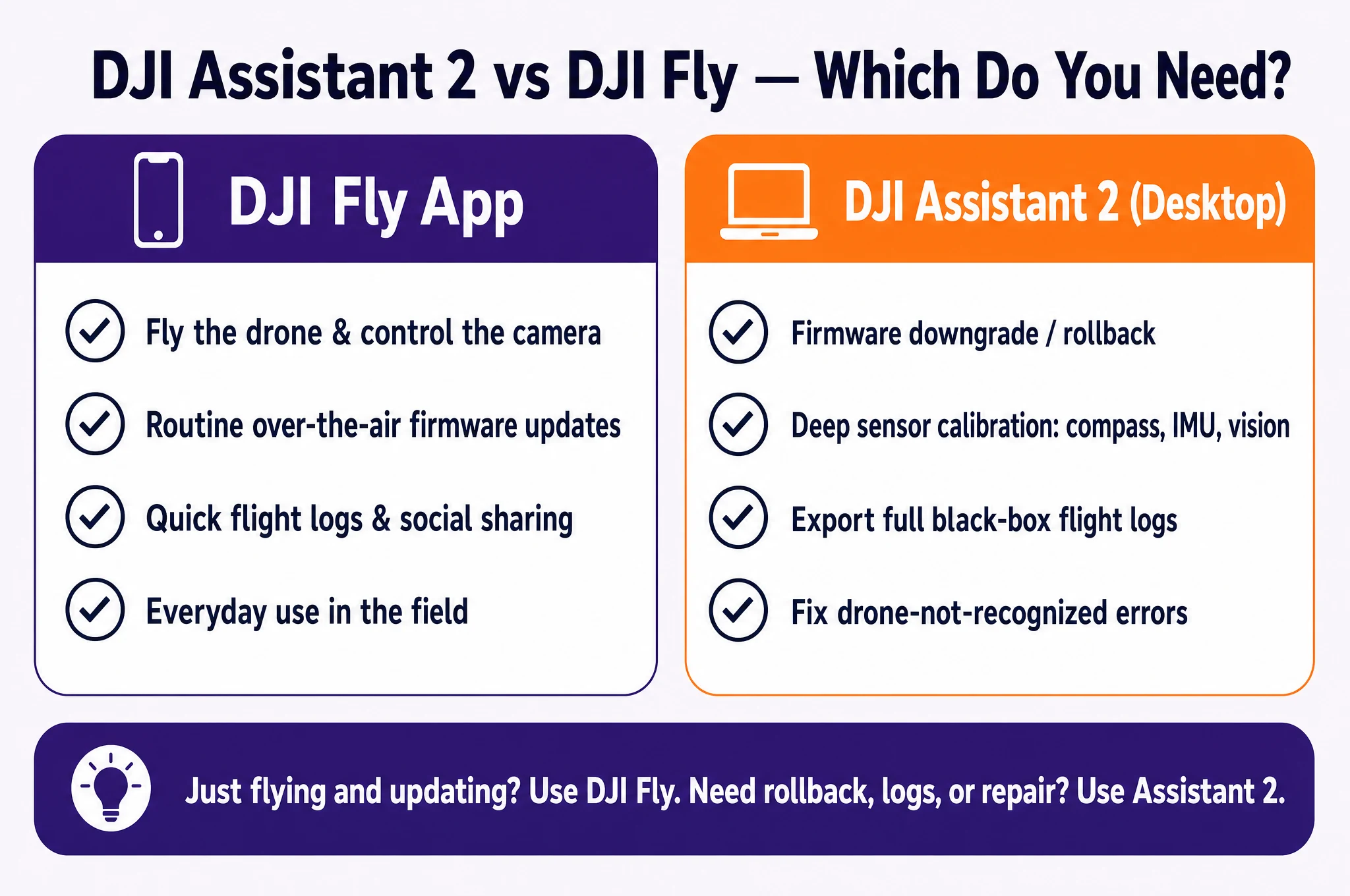 DJI Assistant 2 vs DJI Fly — Which Do You Need?

DJI Fly App

Fly the drone & control the camera

Routine over-the-air firmware updates

Quick flight logs & social sharing

Everyday use in the field

DJI Assistant 2 (Desktop)

Firmware downgrade / rollback

Deep sensor calibration: compass, IMU, vision

Export full black-box flight logs

Fix drone-not-recognized errors

Just flying and updating? Use DJI Fly. Need rollback, logs, or repair? Use Assistant 2.